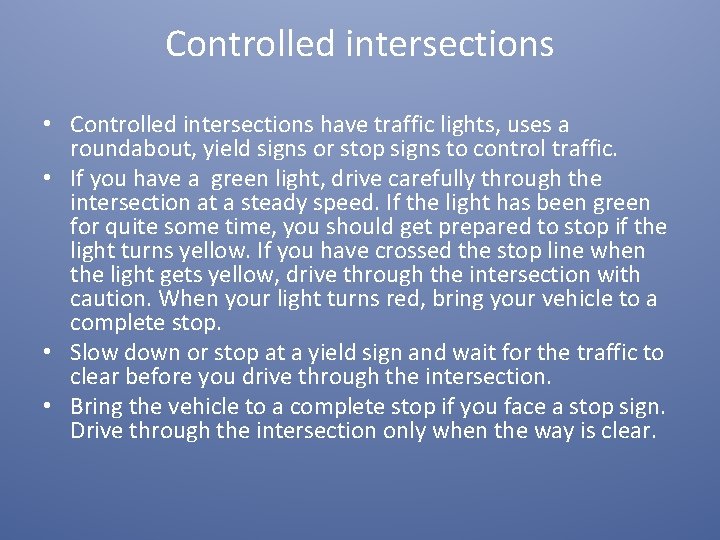 Controlled intersections

• Controlled intersections have traffic lights, uses a roundabout, yield signs or stop signs to control traffic.
• If you have a green light, drive carefully through the intersection at a steady speed. If the light has been green for quite some time, you should get prepared to stop if the light turns yellow. If you have crossed the stop line when the light gets yellow, drive through the intersection with caution. When your light turns red, bring your vehicle to a complete stop.
• Slow down or stop at a yield sign and wait for the traffic to clear before you drive through the intersection.
• Bring the vehicle to a complete stop if you face a stop sign. Drive through the intersection only when the way is clear.